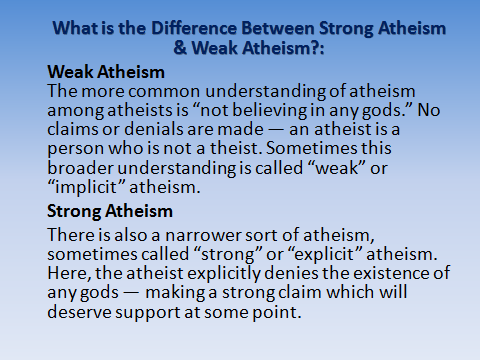 What is the Difference Between Strong Atheism & Weak Atheism?:

Weak Atheism
The more common understanding of atheism among atheists is “not believing in any gods.” No claims or denials are made — an atheist is a person who is not a theist. Sometimes this broader understanding is called “weak” or “implicit” atheism.

Strong Atheism
There is also a narrower sort of atheism, sometimes called “strong” or “explicit” atheism. Here, the atheist explicitly denies the existence of any gods — making a strong claim which will deserve support at some point.